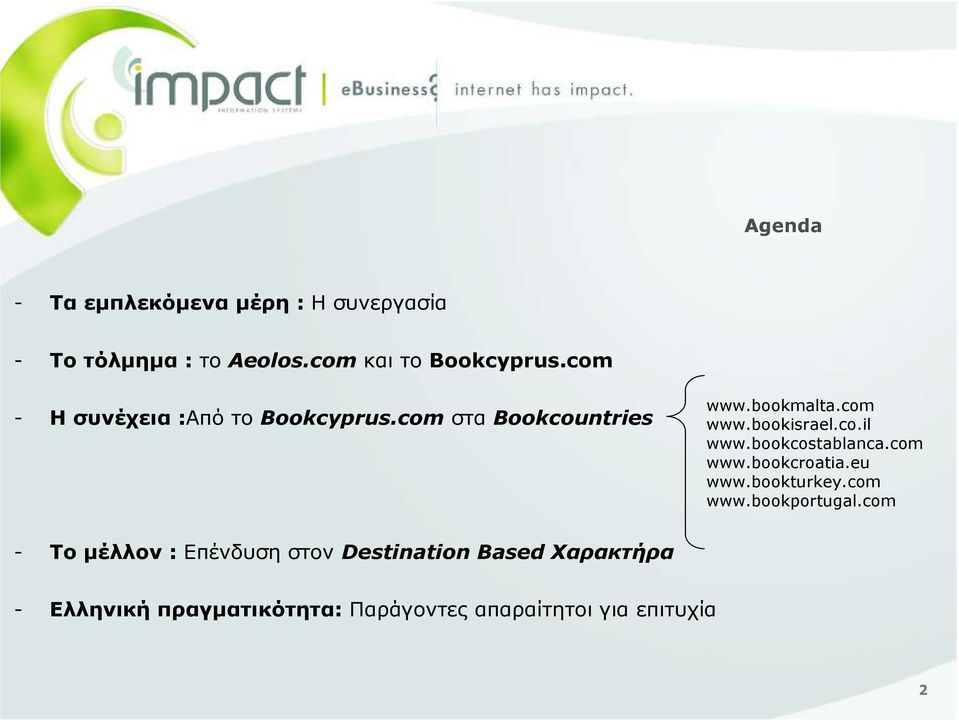 impact
INFORMATION SYSTEMS
eBusiness
internet has impact.

Agenda

- Τα εμπλεκόμενα μέρη : Η συνεργασία

- Το τόλμημα : το Aeolos.com και το Bookcyprus.com

- Η συνέχεια :Από το Bookcyprus.com στα Bookcountries

www.bookmalta.com
www.bookisrael.co.il
www.bookcostablanca.com
www.bookcroatia.eu
www.bookturkey.com
www.bookportugal.com

- Το μέλλον : Επένδυση στον Destination Based Χαρακτήρα

- Ελληνική πραγματικότητα: Παράγοντες απαραίτητοι για επιτυχία

2